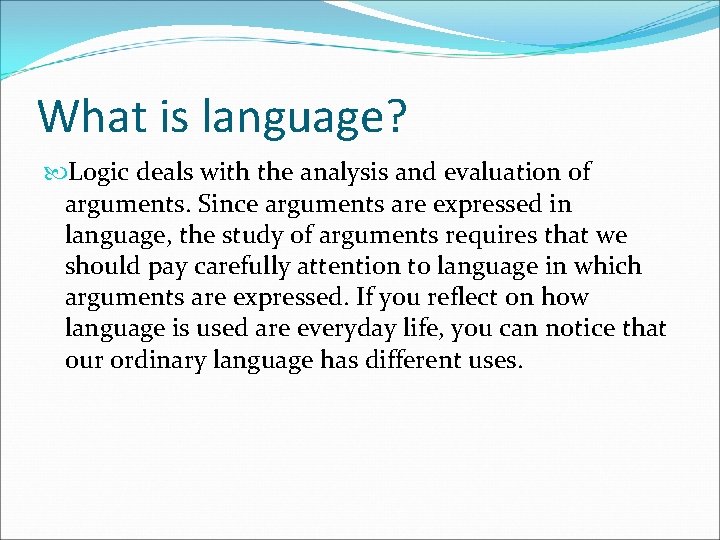 What is language?

Logic deals with the analysis and evaluation of arguments. Since arguments are expressed in language, the study of arguments requires that we should pay carefully attention to language in which arguments are expressed. If you reflect on how language is used are everyday life, you can notice that our ordinary language has different uses.